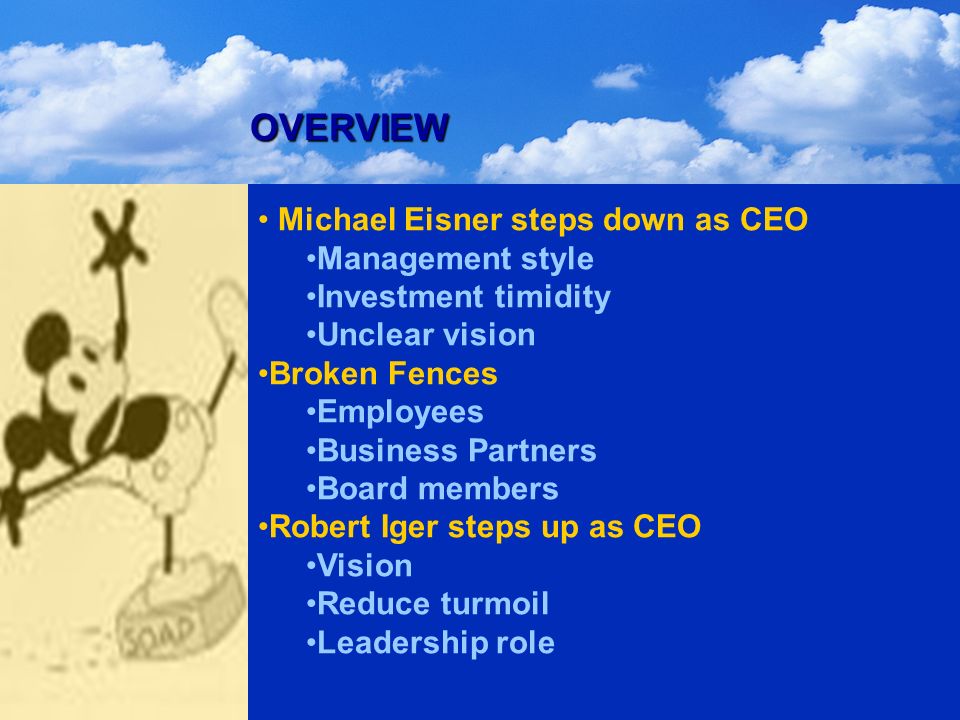 OVERVIEW

• Michael Eisner steps down as CEO
•Management style
•Investment timidity
•Unclear vision
•Broken Fences
•Employees
•Business Partners
•Board members
•Robert Iger steps up as CEO
•Vision
•Reduce turmoil
•Leadership role

SOAP